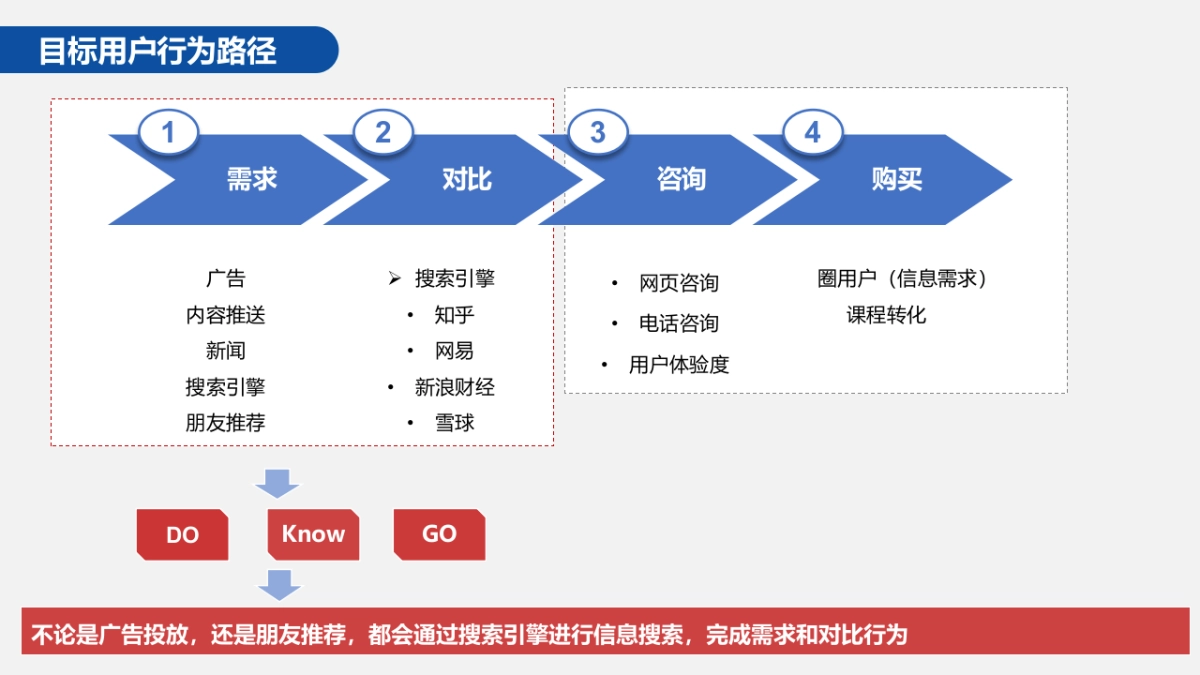 目标用户行为路径

1 需求
2 对比
3 咨询
4 购买

广告
内容推送
新闻
搜索引擎
朋友推荐

➢ 搜索引擎
• 知乎
• 网易
• 新浪财经
• 雪球

• 网页咨询
• 电话咨询
• 用户体验度

圈用户（信息需求）
课程转化

DO
Know
GO

不论是广告投放，还是朋友推荐，都会通过搜索引擎进行信息搜索，完成需求和对比行为